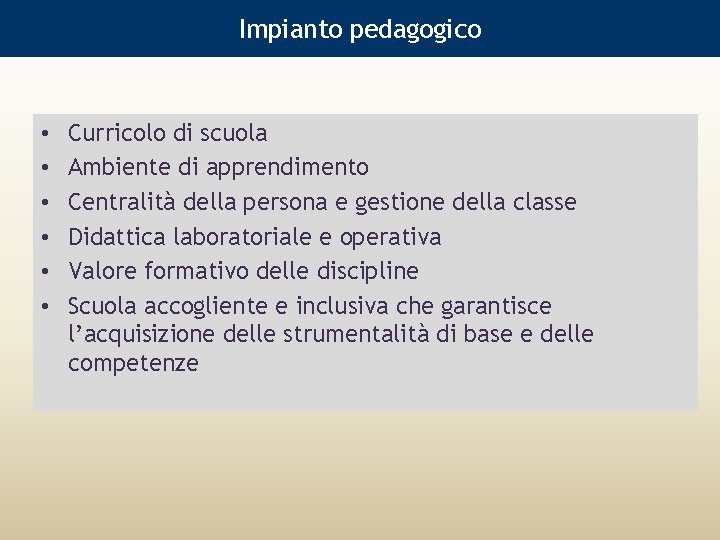 Impianto pedagogico

• Curricolo di scuola
• Ambiente di apprendimento
• Centralità della persona e gestione della classe
• Didattica laboratoriale e operativa
• Valore formativo delle discipline
• Scuola accogliente e inclusiva che garantisce l'acquisizione delle strumentalità di base e delle competenze